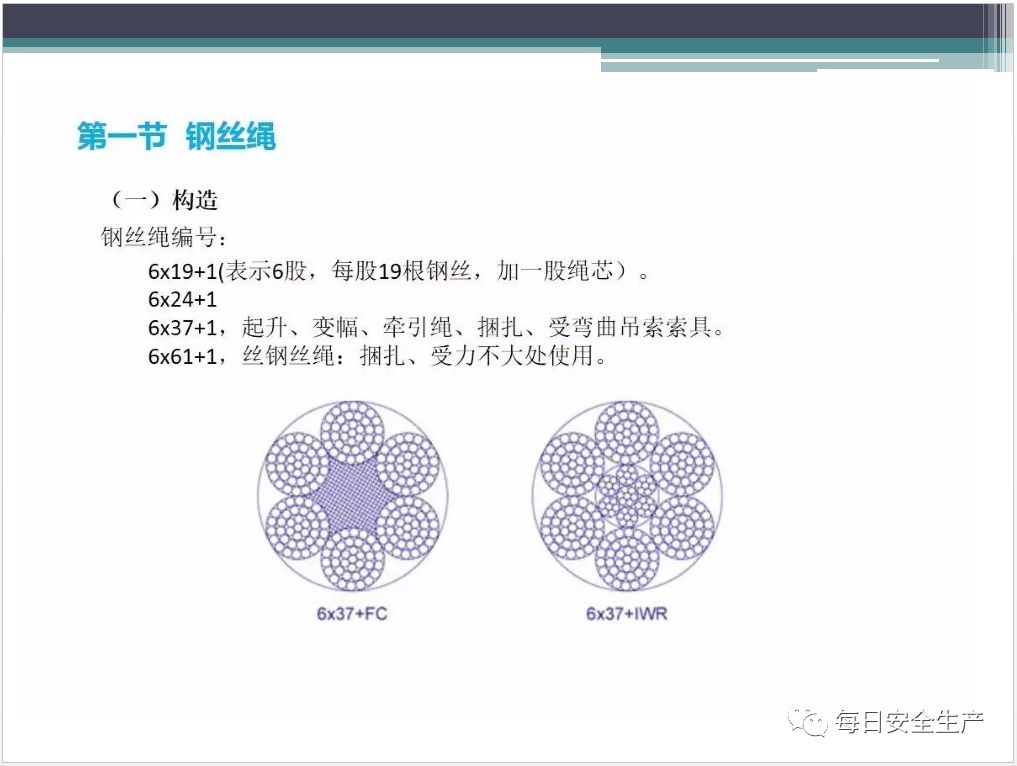 第一节 钢丝绳

（一）构造

钢丝绳编号：

6x19+1(表示6股，每股19根钢丝，加一股绳芯）。
6x24+1
6x37+1，起升、变幅、牵引绳、捆扎、受弯曲吊索索具。
6x61+1，丝钢丝绳：捆扎、受力不大处使用。

6x37+FC

6x37+IWR

每日安全生产